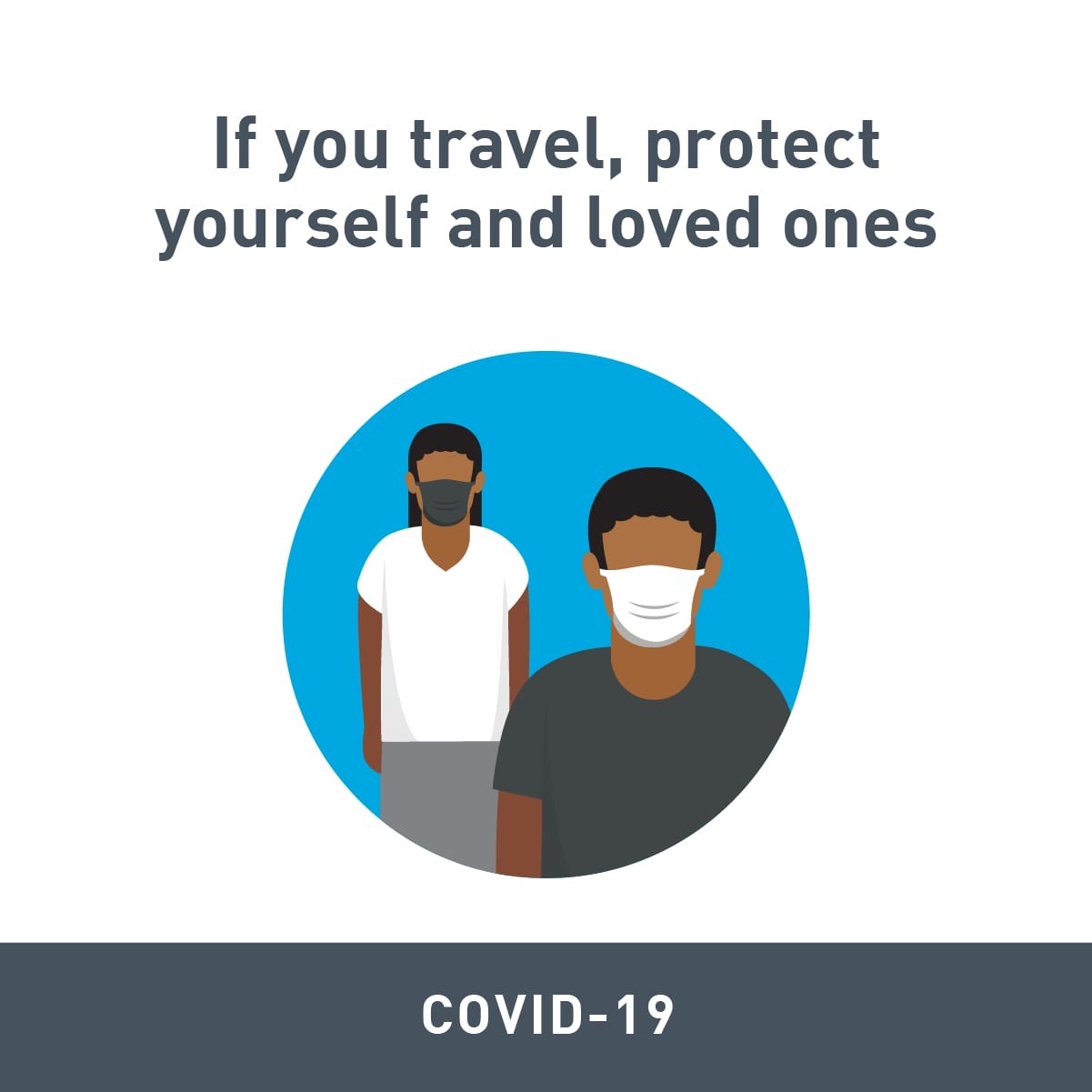 If you travel, protect yourself and loved ones

COVID-19